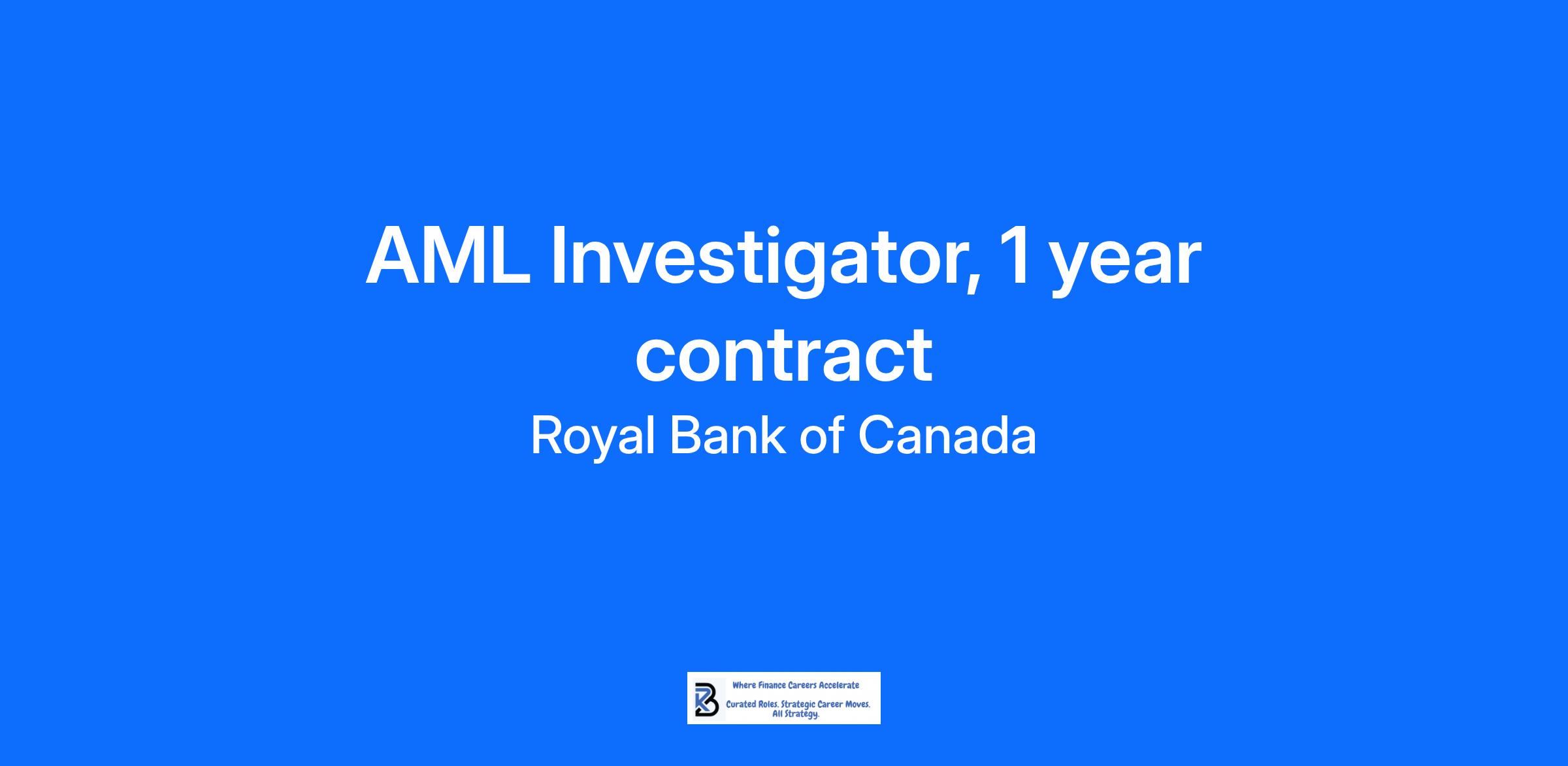 AML Investigator, 1 year contract

Royal Bank of Canada

Where Finance Careers Accelerate

Curated Roles. Strategic Career Moves. All Strategy.